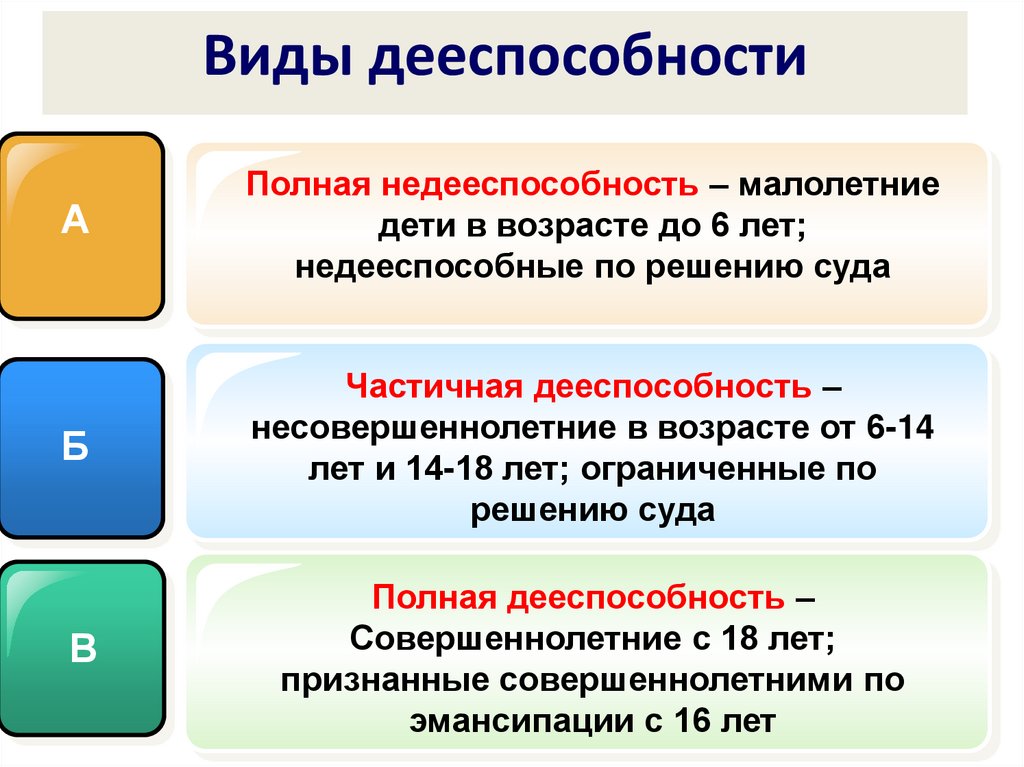 Виды дееспособности

А

Полная недееспособность – малолетние дети в возрасте до 6 лет; недееспособные по решению суда

Б

Частичная дееспособность – несовершеннолетние в возрасте от 6-14 лет и 14-18 лет; ограниченные по решению суда

В

Полная дееспособность – Совершеннолетние с 18 лет; признанные совершеннолетними по эмансипации с 16 лет